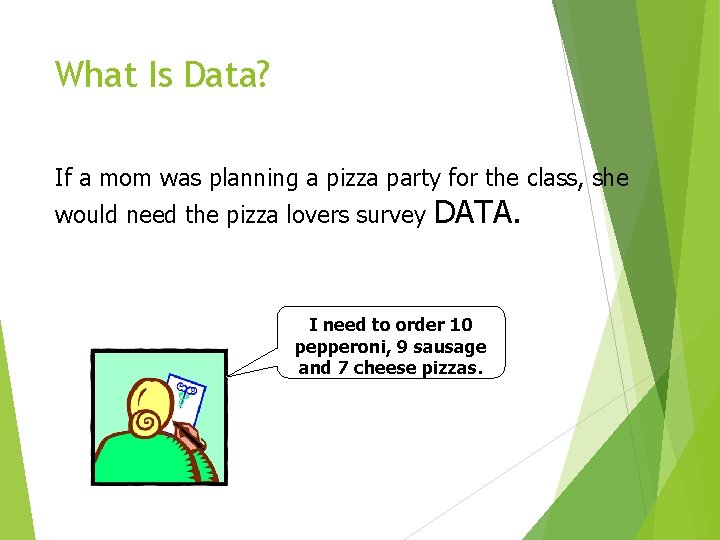 What Is Data?

If a mom was planning a pizza party for the class, she would need the pizza lovers survey DATA.

I need to order 10 pepperoni, 9 sausage and 7 cheese pizzas.